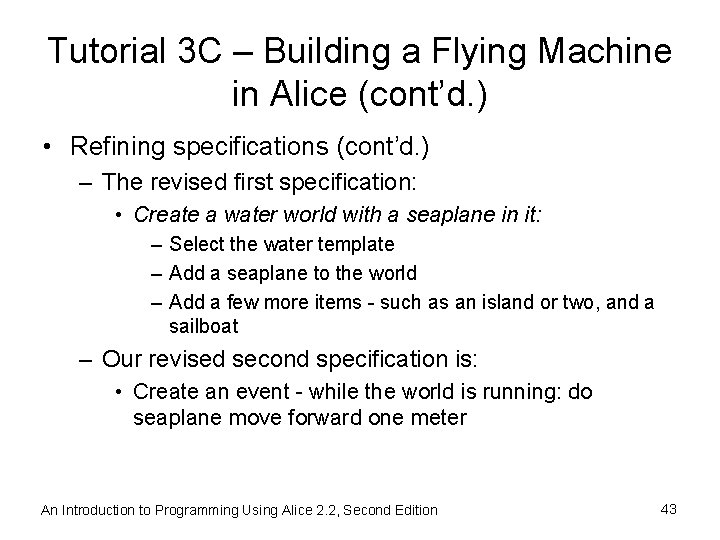 Tutorial 3C – Building a Flying Machine in Alice (cont'd.)

• Refining specifications (cont'd.)
– The revised first specification:
• Create a water world with a seaplane in it:
– Select the water template
– Add a seaplane to the world
– Add a few more items - such as an island or two, and a sailboat
– Our revised second specification is:
• Create an event - while the world is running: do seaplane move forward one meter

An Introduction to Programming Using Alice 2.2, Second Edition

43